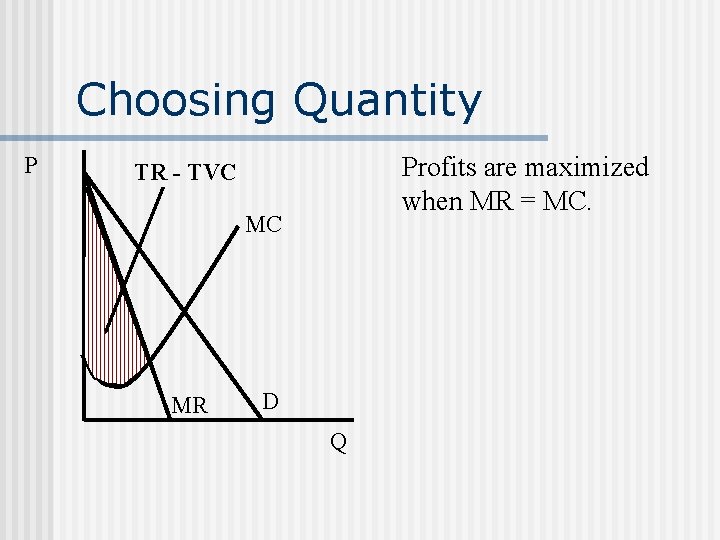 Choosing Quantity

P

TR - TVC

MC

MR

D

Q

Profits are maximized when MR = MC.